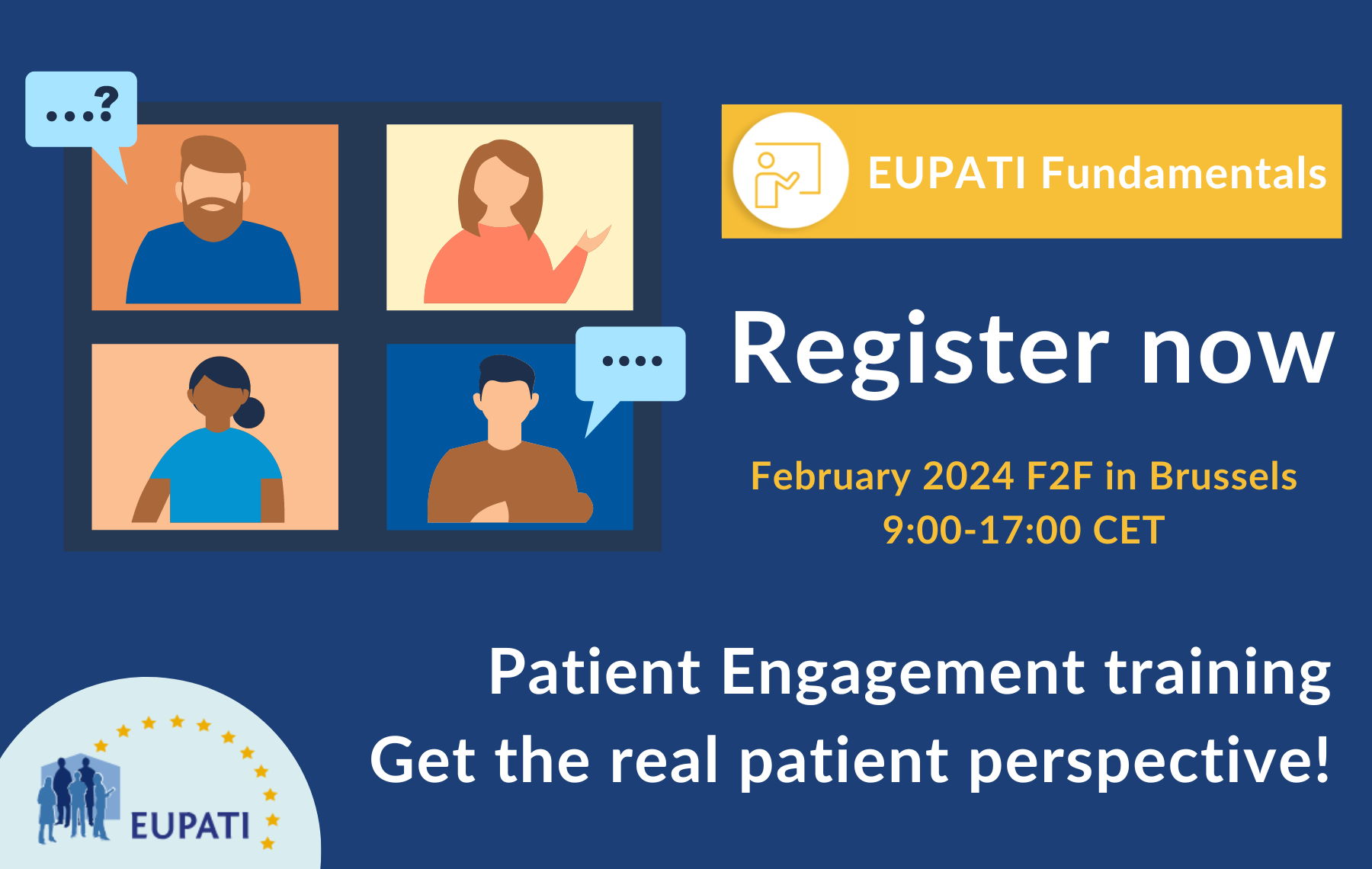 ...?

....

EUPATI Fundamentals

Register now

February 2024 F2F in Brussels
9:00-17:00 CET

Patient Engagement training
Get the real patient perspective!

EUPATI